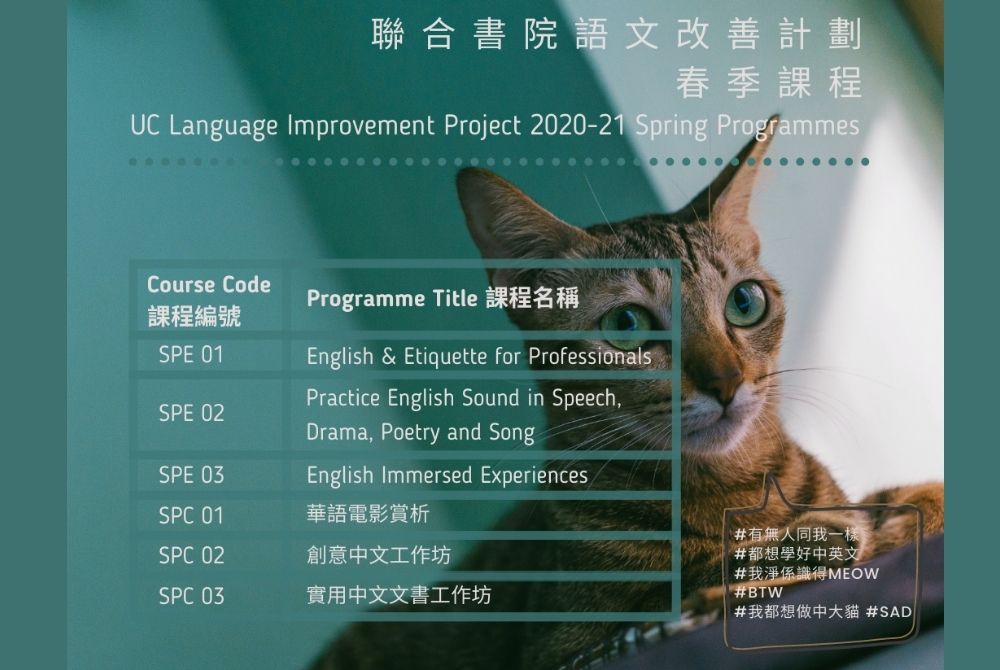 聯合書院語文改善計劃
春季課程
UC Language Improvement Project 2020-21 Spring Programmes

| Course Code 課程編號 | Programme Title 課程名稱 |
|---|---|
| SPE 01 | English & Etiquette for Professionals |
| SPE 02 | Practice English Sound in Speech, Drama, Poetry and Song |
| SPE 03 | English Immersed Experiences |
| SPC 01 | 華語電影賞析 |
| SPC 02 | 創意中文工作坊 |
| SPC 03 | 實用中文文書工作坊 |

#有無人同我一樣
#都想學好中英文
#我淨係識得MEOW
#BTW
#我都想做中大貓 #SAD